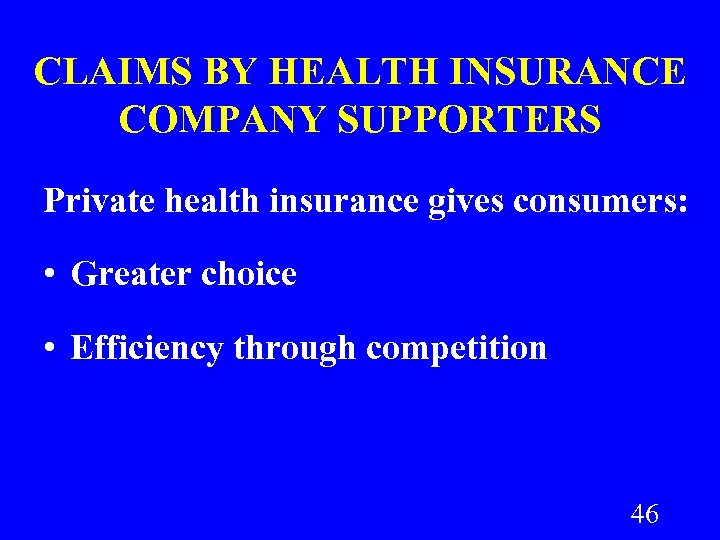 CLAIMS BY HEALTH INSURANCE COMPANY SUPPORTERS

Private health insurance gives consumers:

• Greater choice

• Efficiency through competition

46